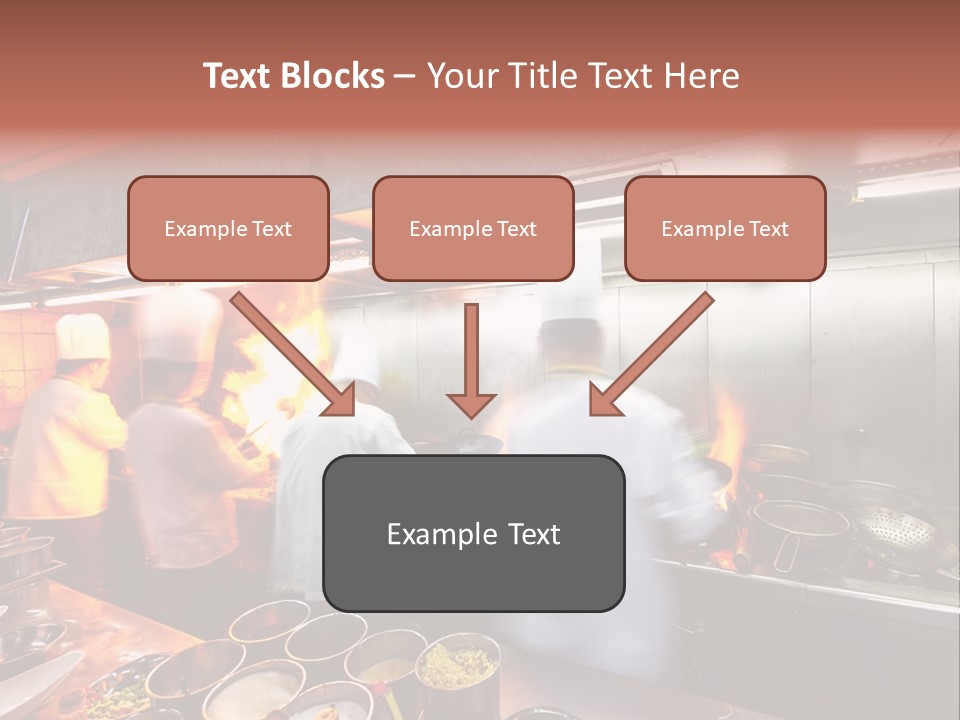 Text Blocks – Your Title Text Here

Example Text

Example Text

Example Text

Example Text